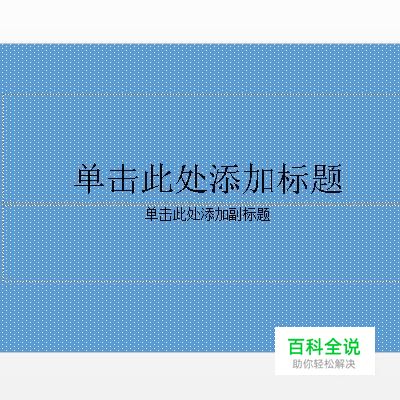 单击此处添加标题

单击此处添加副标题

百科全说
助你轻松解决